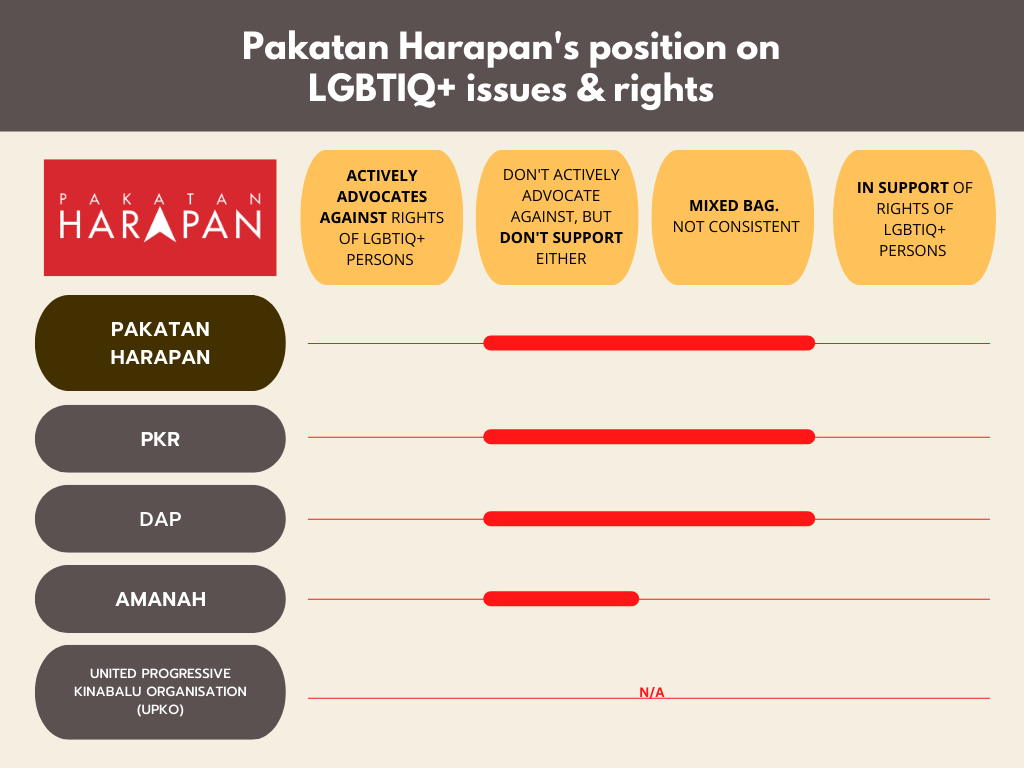 Pakatan Harapan's position on LGBTIQ+ issues & rights

PAKATAN HARAPAN

ACTIVELY ADVOCATES AGAINST RIGHTS OF LGBTIQ+ PERSONS

DON'T ACTIVELY ADVOCATE AGAINST, BUT DON'T SUPPORT EITHER

MIXED BAG. NOT CONSISTENT

IN SUPPORT OF RIGHTS OF LGBTIQ+ PERSONS

PAKATAN HARAPAN

PKR

DAP

AMANAH

UNITED PROGRESSIVE KINABALU ORGANISATION (UPKO)

N/A